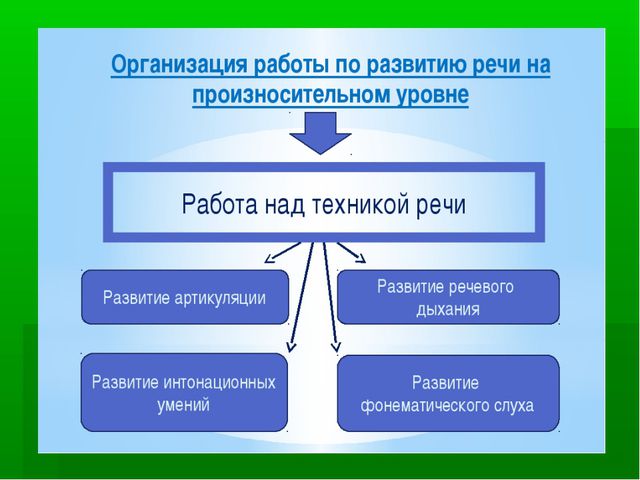 Организация работы по развитию речи на произносительном уровне

Работа над техникой речи

Развитие артикуляции

Развитие речевого дыхания

Развитие интонационных умений

Развитие фонематического слуха